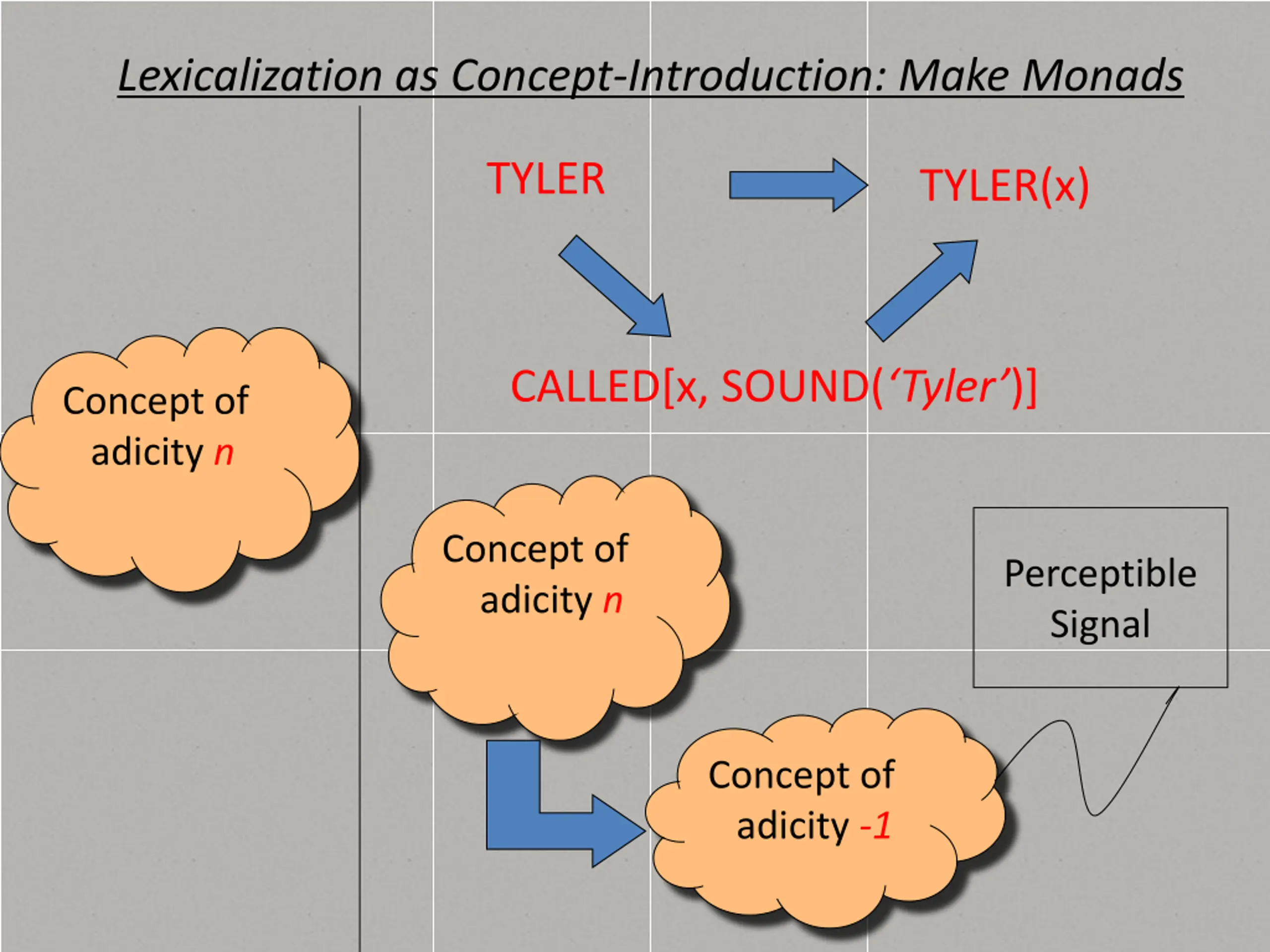 Lexicalization as Concept-Introduction: Make Monads

TYLER

TYLER(x)

CALLED[x, SOUND('Tyler')]

Concept of adicity n

Concept of adicity n

Perceptible Signal

Concept of adicity -1